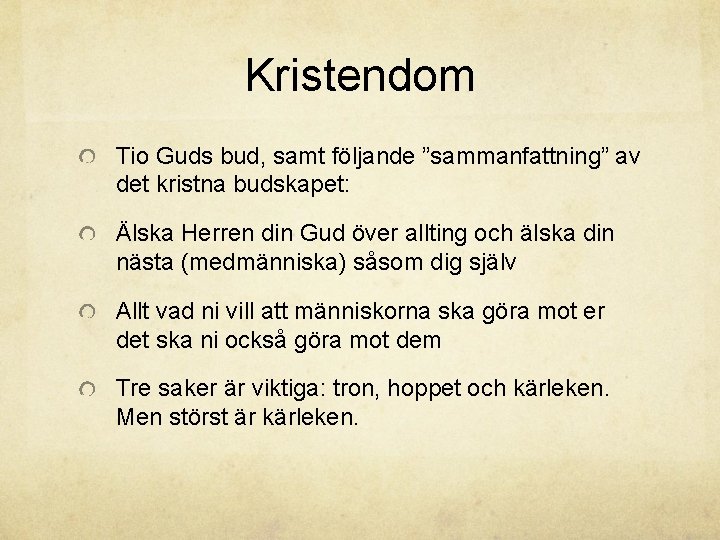 Kristendom

Tio Guds bud, samt följande ”sammanfattning” av det kristna budskapet:

Älska Herren din Gud över allting och älska din nästa (medmänniska) såsom dig själv

Allt vad ni vill att människorna ska göra mot er det ska ni också göra mot dem

Tre saker är viktiga: tron, hoppet och kärleken. Men störst är kärleken.